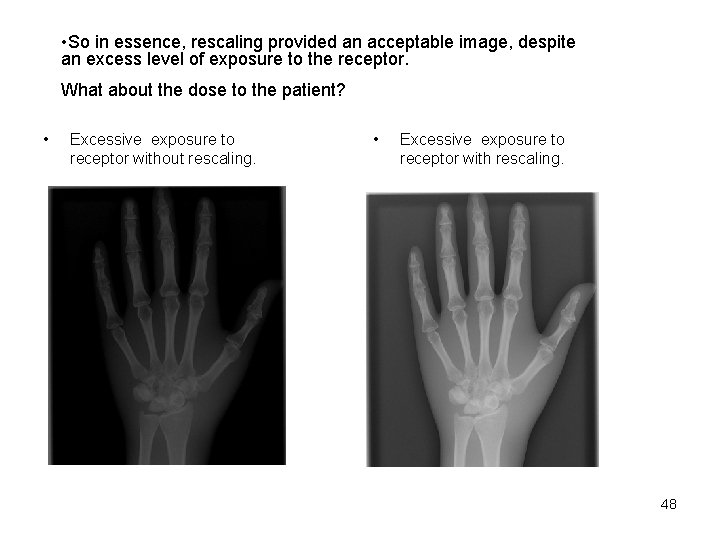 •So in essence, rescaling provided an acceptable image, despite an excess level of exposure to the receptor.

What about the dose to the patient?

• Excessive exposure to receptor without rescaling.

• Excessive exposure to receptor with rescaling.

48